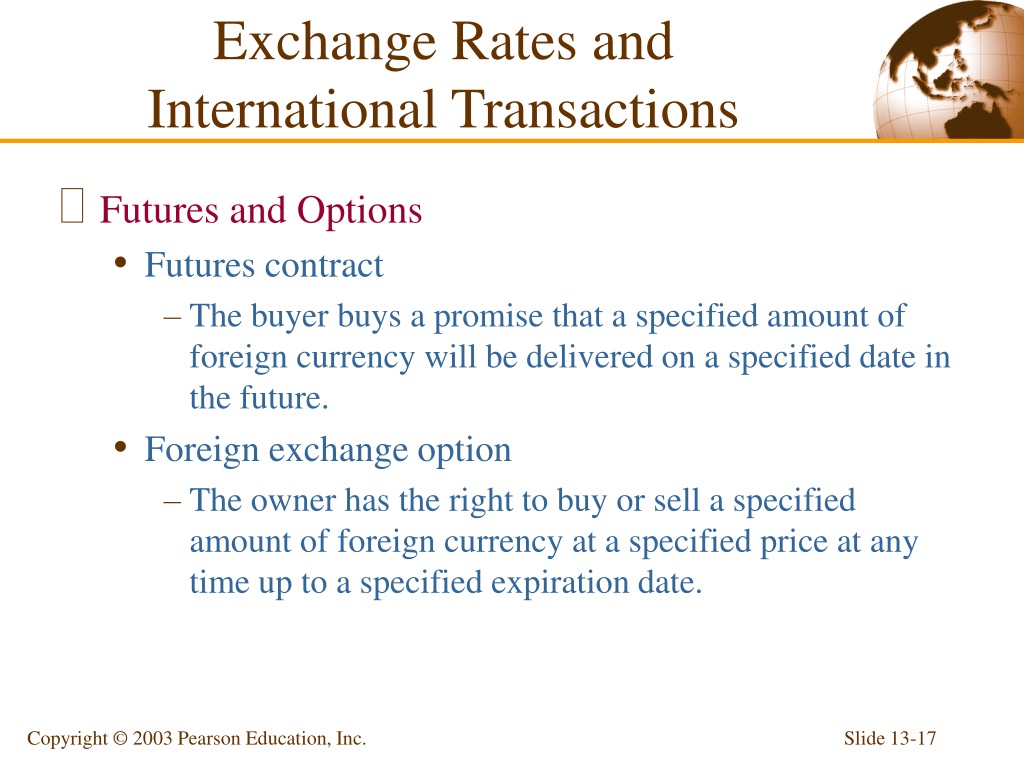 Exchange Rates and International Transactions

Futures and Options

• Futures contract

– The buyer buys a promise that a specified amount of foreign currency will be delivered on a specified date in the future.

• Foreign exchange option

– The owner has the right to buy or sell a specified amount of foreign currency at a specified price at any time up to a specified expiration date.

Copyright © 2003 Pearson Education, Inc.

Slide 13-17